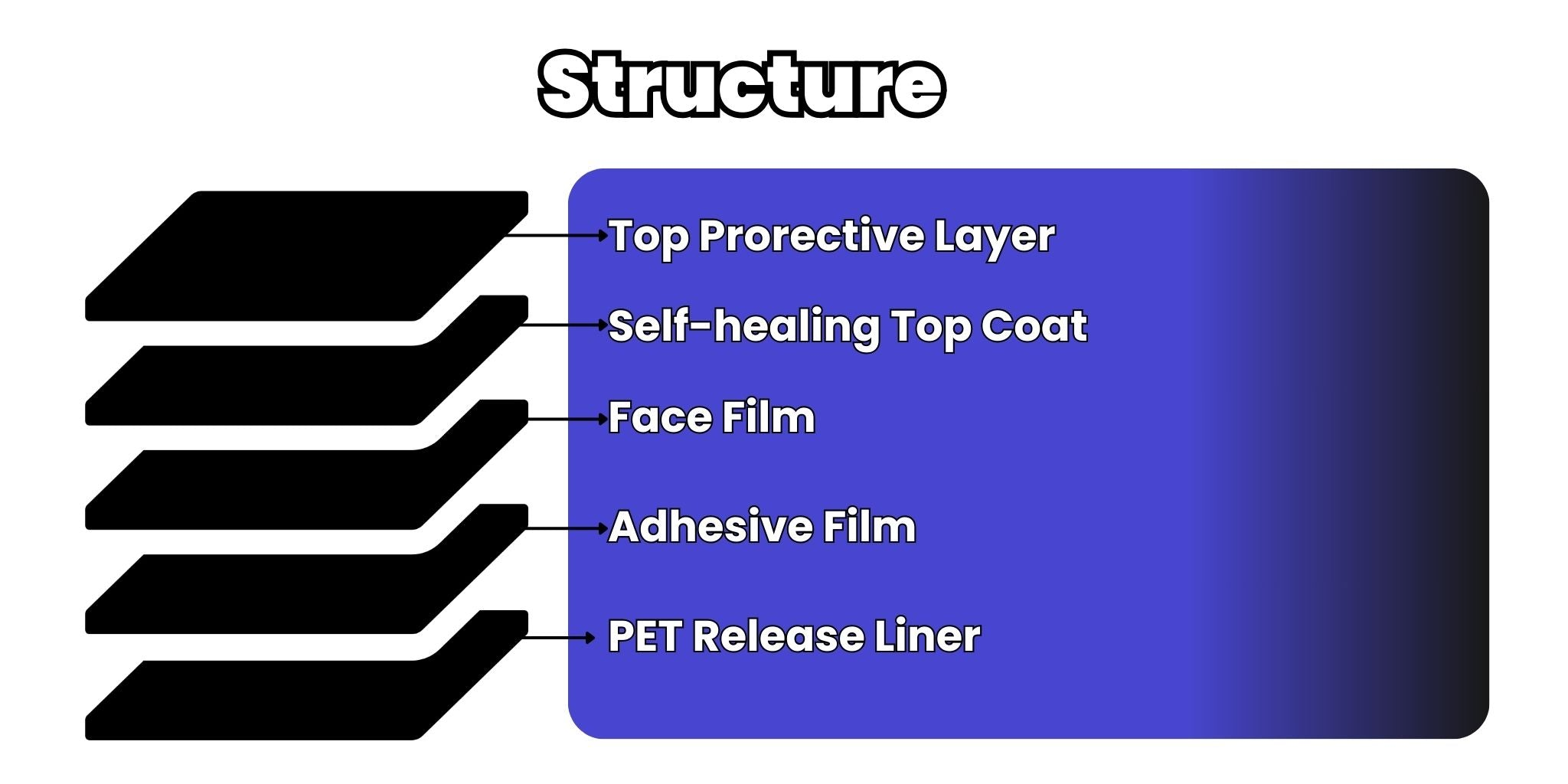 Structure

Top Prorective Layer

Self-healing Top Coat

Face Film

Adhesive Film

PET Release Liner